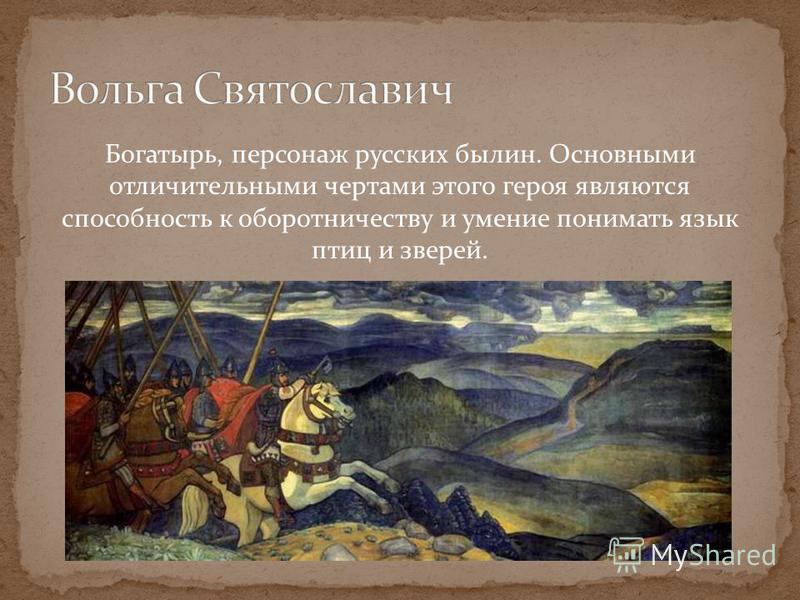 Вольга Святославич

Богатырь, персонаж русских былин. Основными отличительными чертами этого героя являются способность к оборотничеству и умение понимать язык птиц и зверей.

MyShared